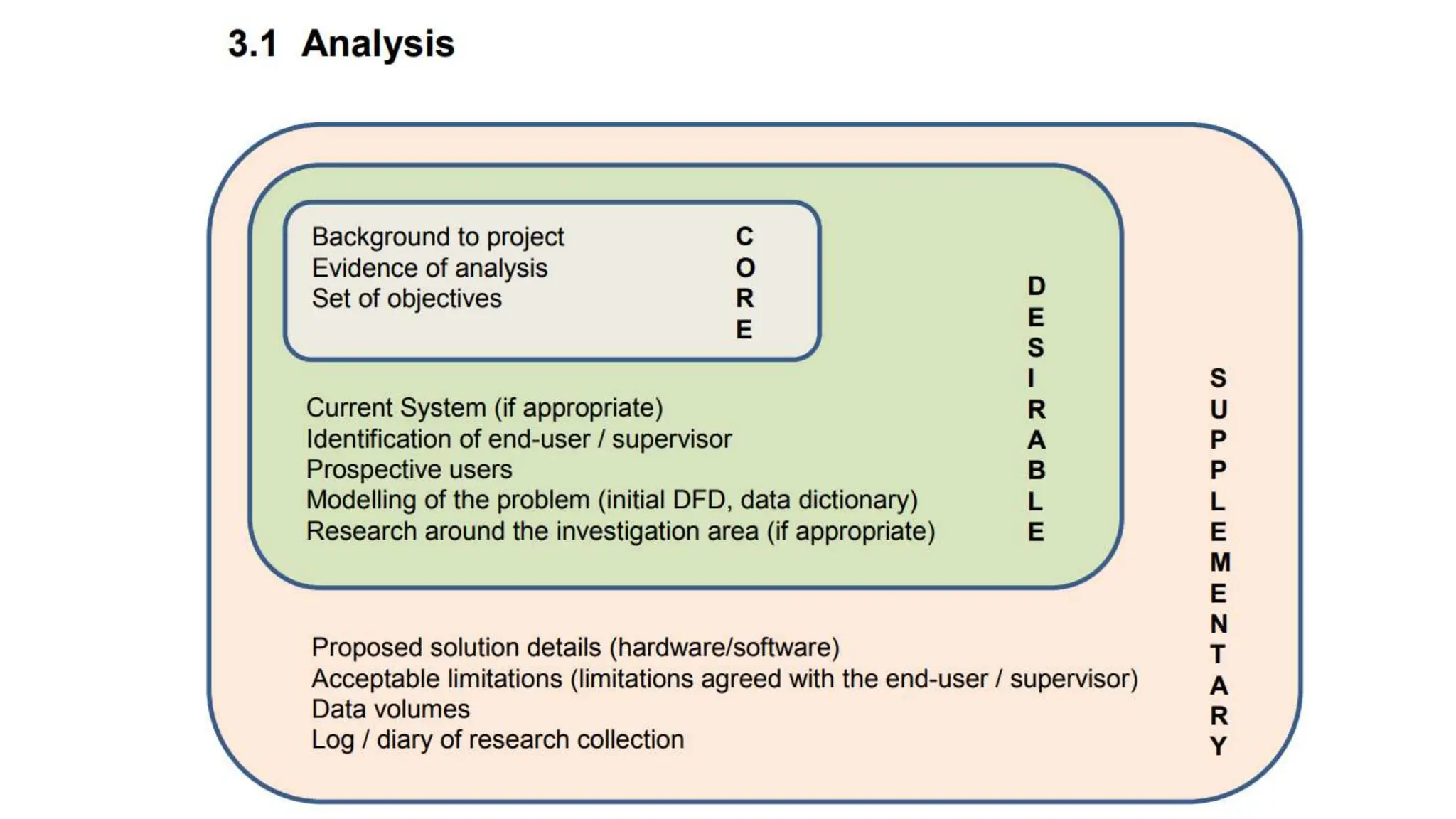 3.1 Analysis

Background to project
Evidence of analysis
Set of objectives

CORE

Current System (if appropriate)
Identification of end-user / supervisor
Prospective users
Modelling of the problem (initial DFD, data dictionary)
Research around the investigation area (if appropriate)

DESIRABLE

Proposed solution details (hardware/software)
Acceptable limitations (limitations agreed with the end-user / supervisor)
Data volumes
Log / diary of research collection

SUPPLEMENTARY